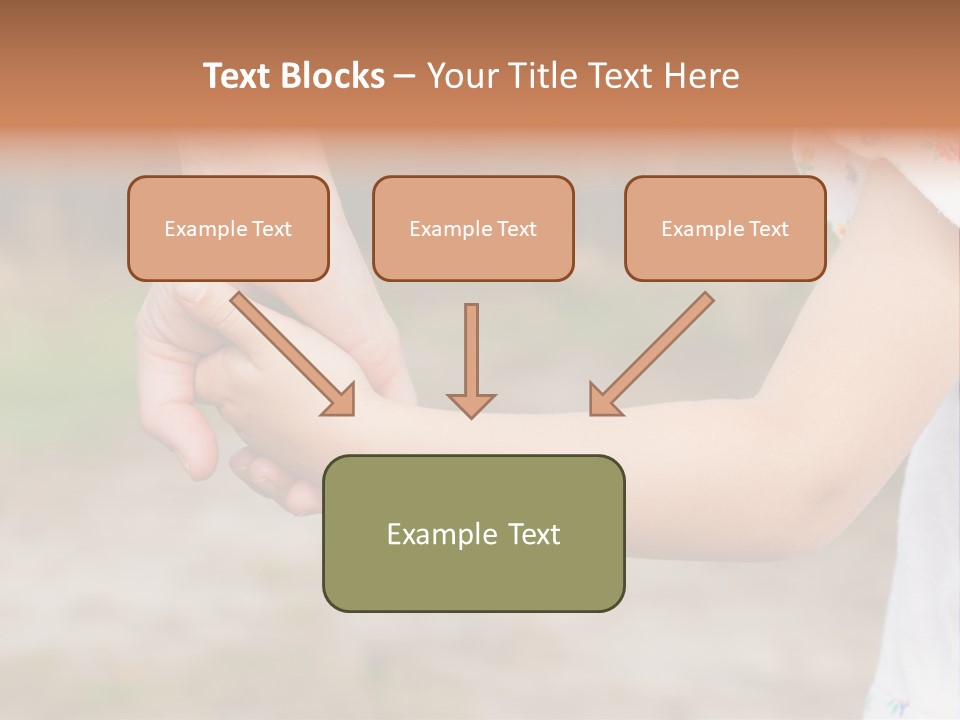 Text Blocks – Your Title Text Here

Example Text

Example Text

Example Text

Example Text